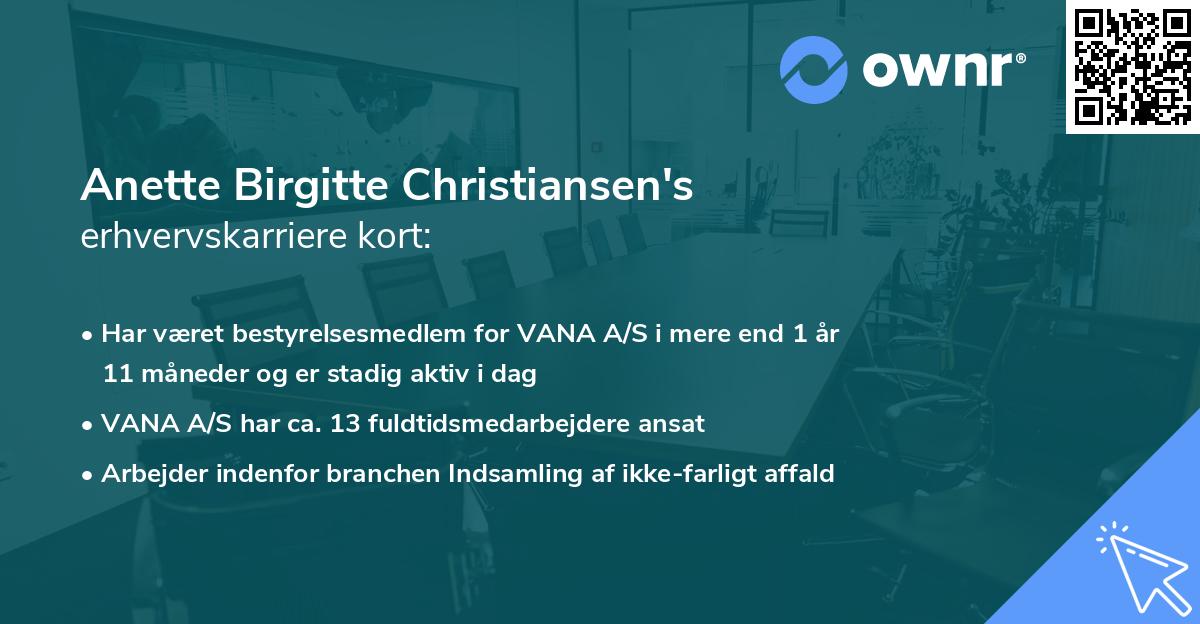 ownr®

Anette Birgitte Christiansen's
erhvervskarriere kort:

• Har været bestyrelsesmedlem for VANA A/S i mere end 1 år 11 måneder og er stadig aktiv i dag
• VANA A/S har ca. 13 fuldtidsmedarbejdere ansat
• Arbejder indenfor branchen Indsamling af ikke-farligt affald